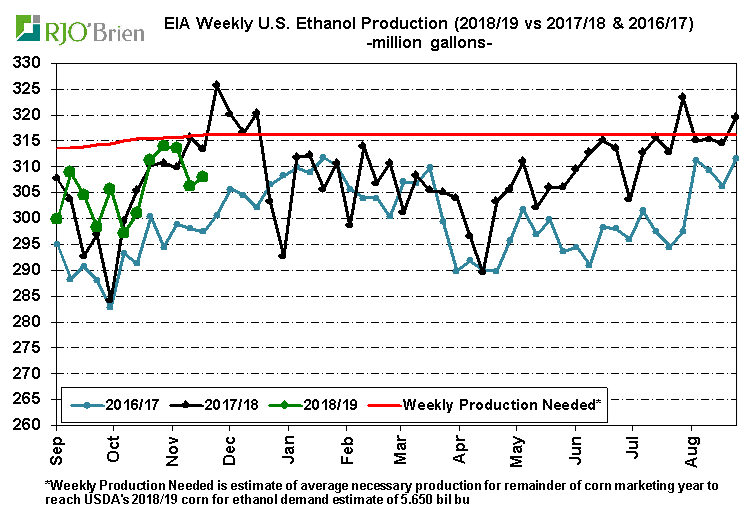 RJO'Brien

EIA Weekly U.S. Ethanol Production (2018/19 vs 2017/18 & 2016/17)
-million gallons-

330
325
320
315
310
305
300
295
290
285
280
275
270
265
260

2016/17
2017/18
2018/19
Weekly Production Needed*

Sep
Oct
Nov
Dec
Jan
Feb
Mar
Apr
May
Jun
Jul
Aug

*Weekly Production Needed is estimate of average necessary production for remainder of corn marketing year to reach USDA's 2018/19 corn for ethanol demand estimate of 5.650 bil bu